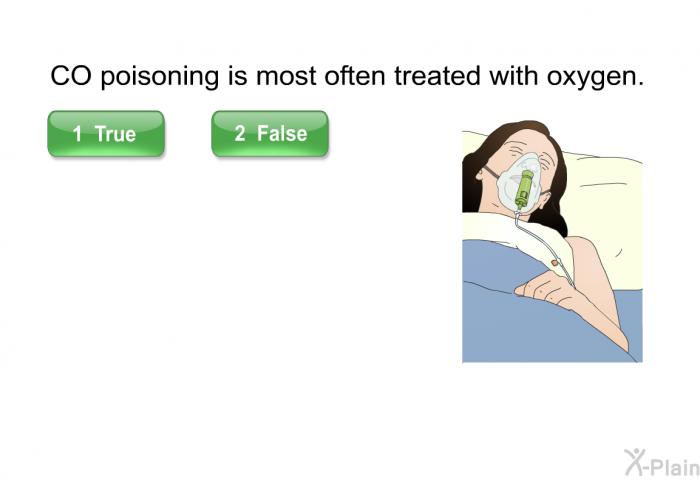 CO poisoning is most often treated with oxygen.

1 True

2 False

X-Plain